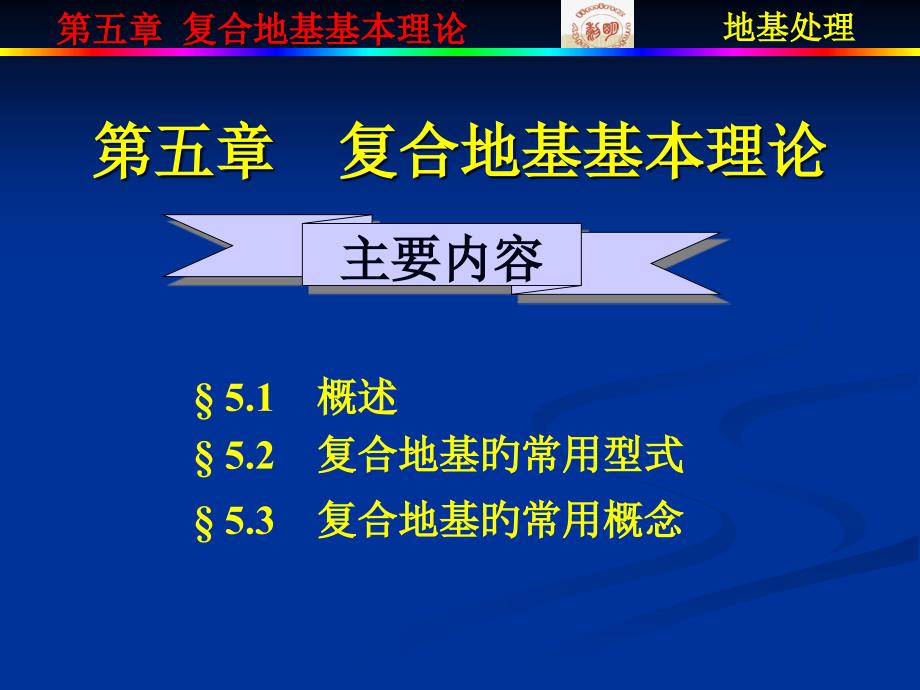 第五章 复合地基基本理论

地基处理

第五章 复合地基基本理论

主要内容

§ 5.1 概述
§ 5.2 复合地基的常用型式
§ 5.3 复合地基的常用概念